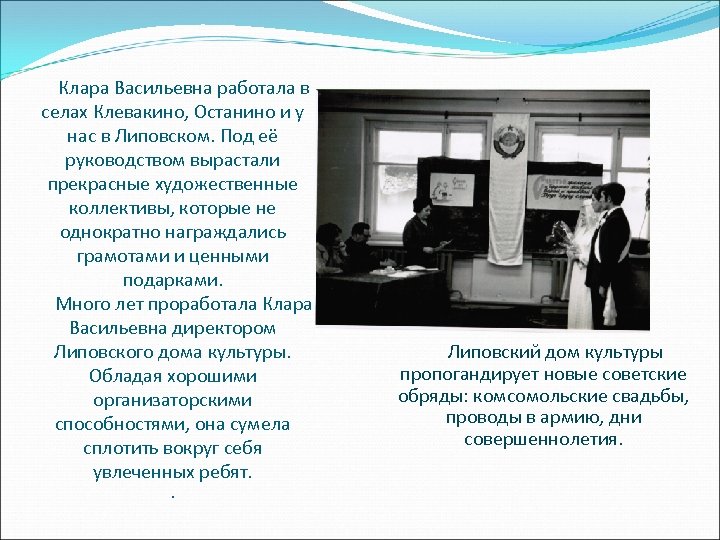 Клара Васильевна работала в селах Клевакино, Останино и у нас в Липовском. Под её руководством вырастали прекрасные художественные коллективы, которые не однократно награждались грамотами и ценными подарками.

Много лет проработала Клара Васильевна директором Липовского дома культуры. Обладая хорошими организаторскими способностями, она сумела сплотить вокруг себя увлеченных ребят.

.

Липовский дом культуры пропогандирует новые советские обряды: комсомольские свадьбы, проводы в армию, дни совершеннолетия.